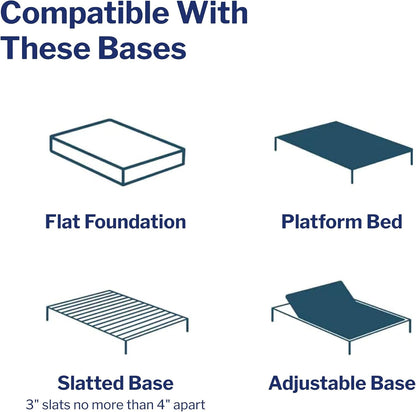 Compatible With These Bases

Flat Foundation

Platform Bed

Slatted Base
3" slats no more than 4" apart

Adjustable Base